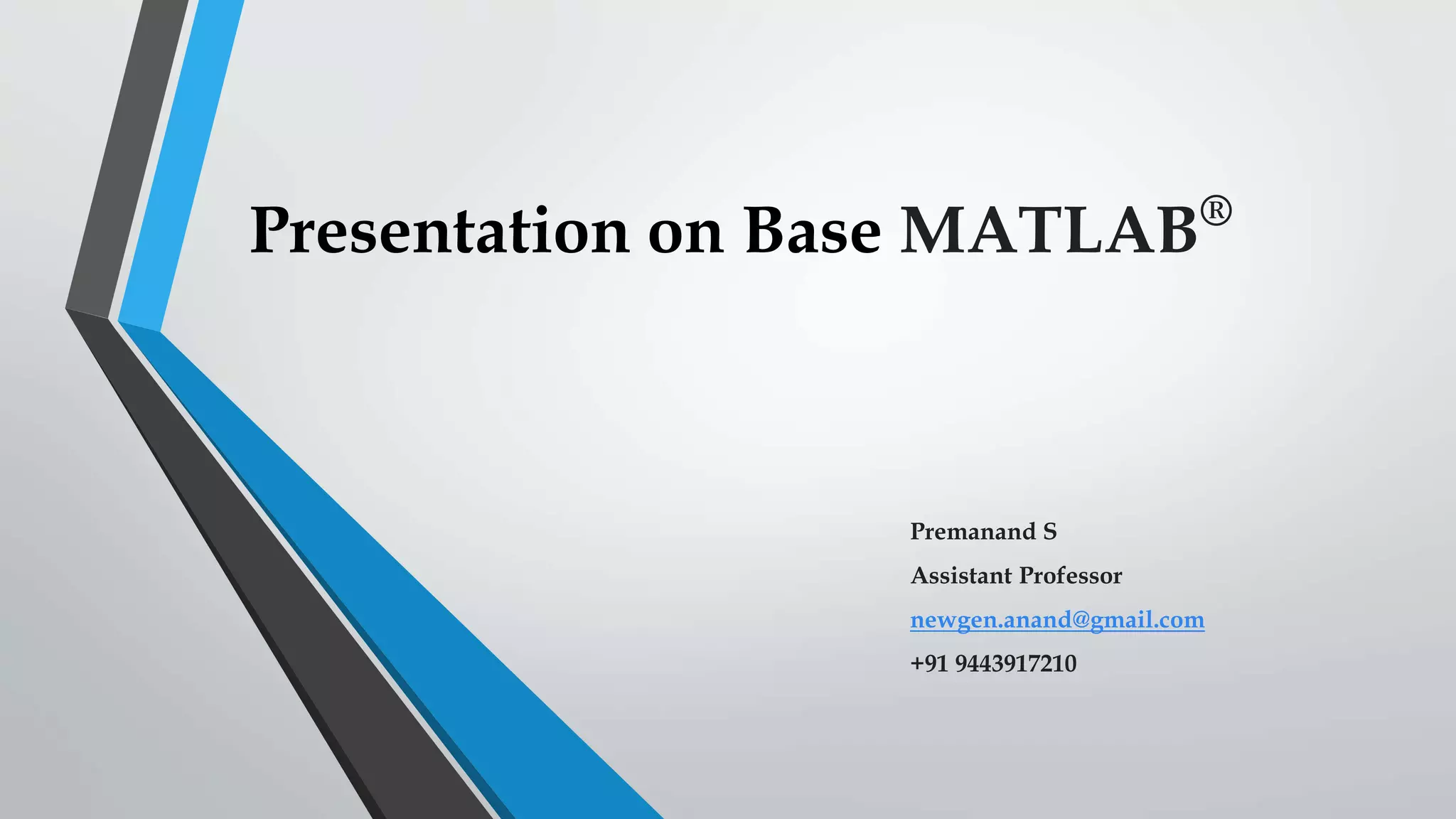 Presentation on Base MATLAB®

Premanand S

Assistant Professor

newgen.anand@gmail.com

+91 9443917210